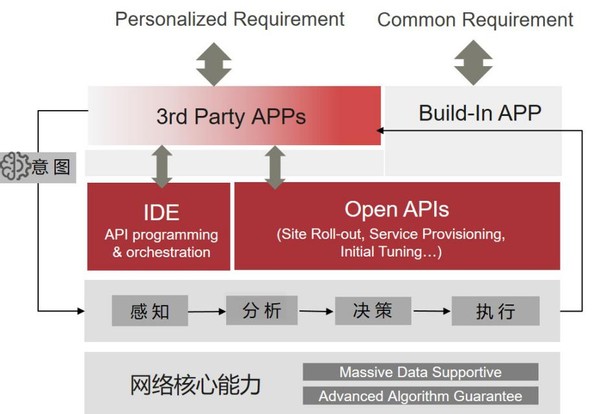 Personalized Requirement

Common Requirement

3rd Party APPs

Build-In APP

意图

IDE
API programming & orchestration

Open APIs
(Site Roll-out, Service Provisioning, Initial Tuning…)

感知

分析

决策

执行

网络核心能力

Massive Data Supportive

Advanced Algorithm Guarantee